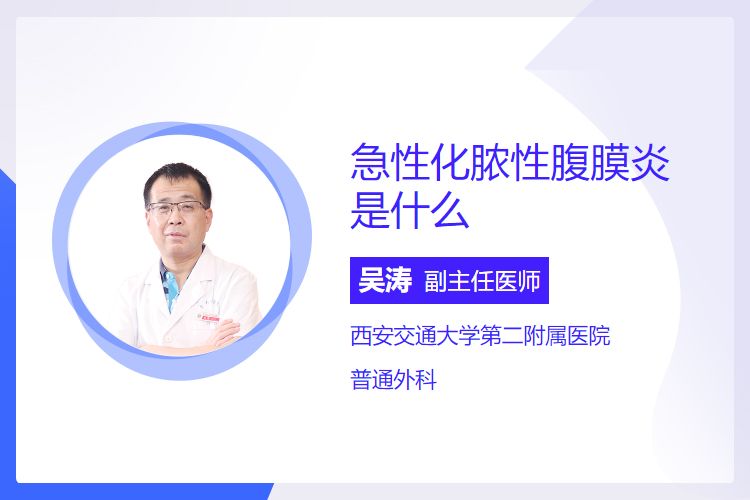 急性化脓性腹膜炎是什么

吴涛 副主任医师

西安交通大学第二附属医院

普通外科